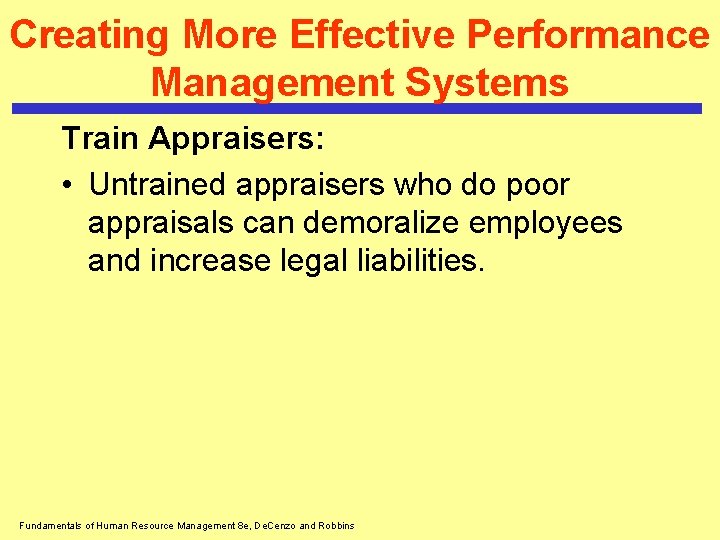 Creating More Effective Performance Management Systems

Train Appraisers:

• Untrained appraisers who do poor appraisals can demoralize employees and increase legal liabilities.

Fundamentals of Human Resource Management 8e, DeCenzo and Robbins